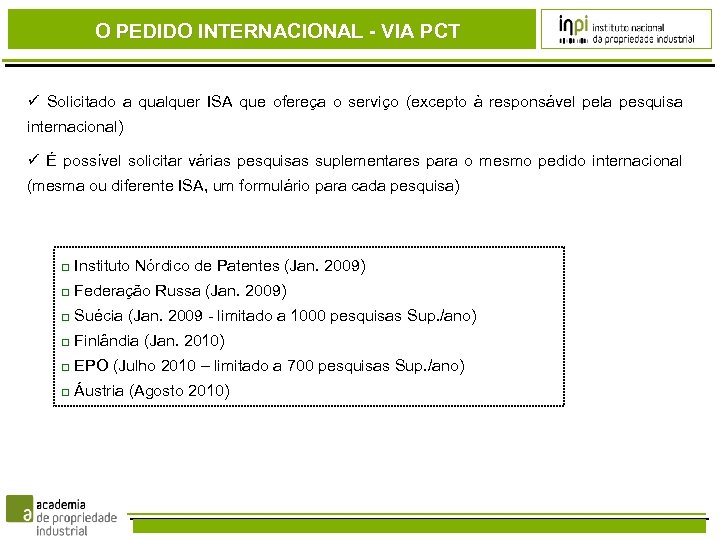 O PEDIDO INTERNACIONAL - VIA PCT

inpi instituto nacional da propriedade industrial

✓ Solicitado a qualquer ISA que ofereça o serviço (excepto à responsável pela pesquisa internacional)

✓ É possível solicitar várias pesquisas suplementares para o mesmo pedido internacional (mesma ou diferente ISA, um formulário para cada pesquisa)

□ Instituto Nórdico de Patentes (Jan. 2009)
□ Federação Russa (Jan. 2009)
□ Suécia (Jan. 2009 - limitado a 1000 pesquisas Sup./ano)
□ Finlândia (Jan. 2010)
□ EPO (Julho 2010 – limitado a 700 pesquisas Sup./ano)
□ Áustria (Agosto 2010)

a academia de propriedade industrial